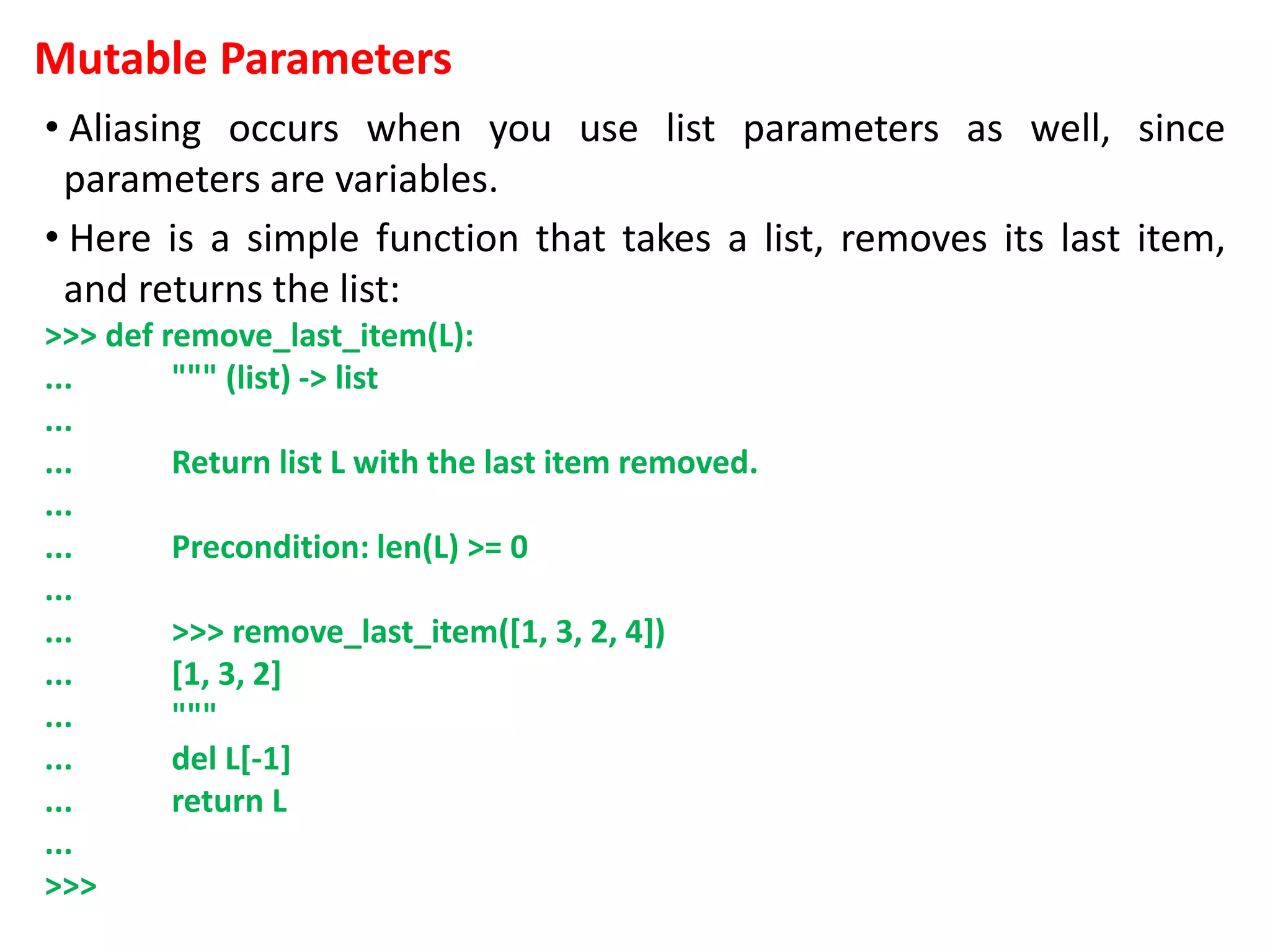 Mutable Parameters

• Aliasing occurs when you use list parameters as well, since parameters are variables.

• Here is a simple function that takes a list, removes its last item, and returns the list:

>>> def remove_last_item(L):
...     """ (list) -> list
...
...     Return list L with the last item removed.
...
...     Precondition: len(L) >= 0
...
...     >>> remove_last_item([1, 3, 2, 4])
...     [1, 3, 2]
...     """
...     del L[-1]
...     return L
...
>>>